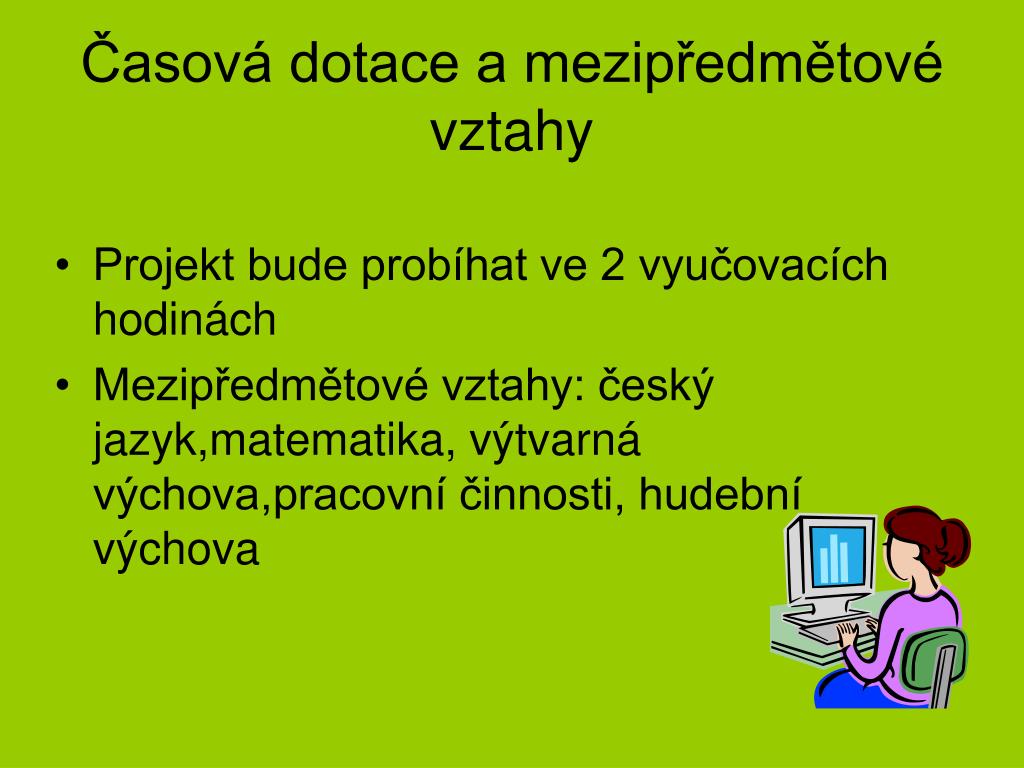 Časová dotace a mezipředmětové vztahy

• Projekt bude probíhat ve 2 vyučovacích hodinách

• Mezipředmětové vztahy: český jazyk,matematika, výtvarná výchova,pracovní činnosti, hudební výchova